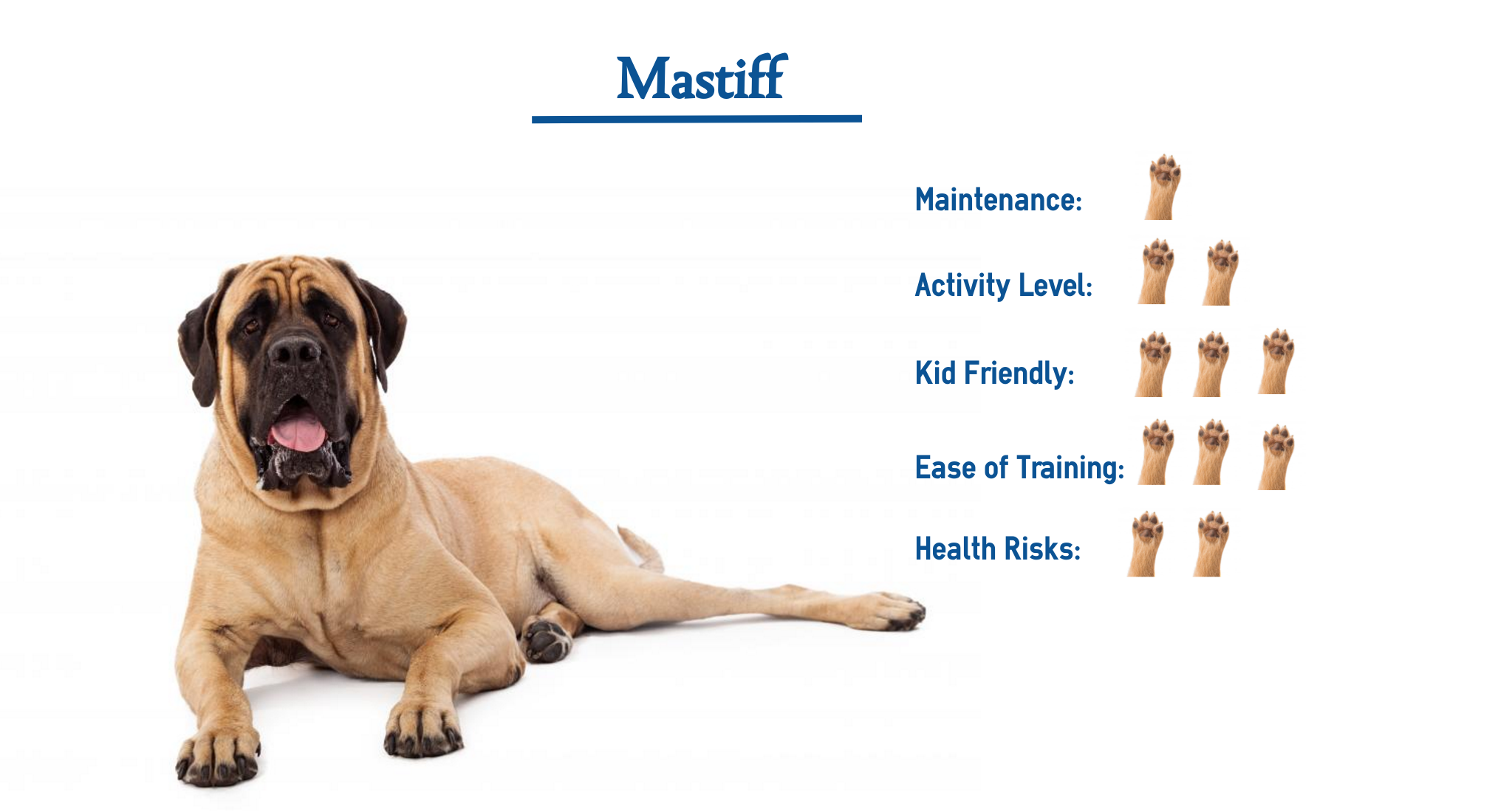 Mastiff

Maintenance:

Activity Level:

Kid Friendly:

Ease of Training:

Health Risks: